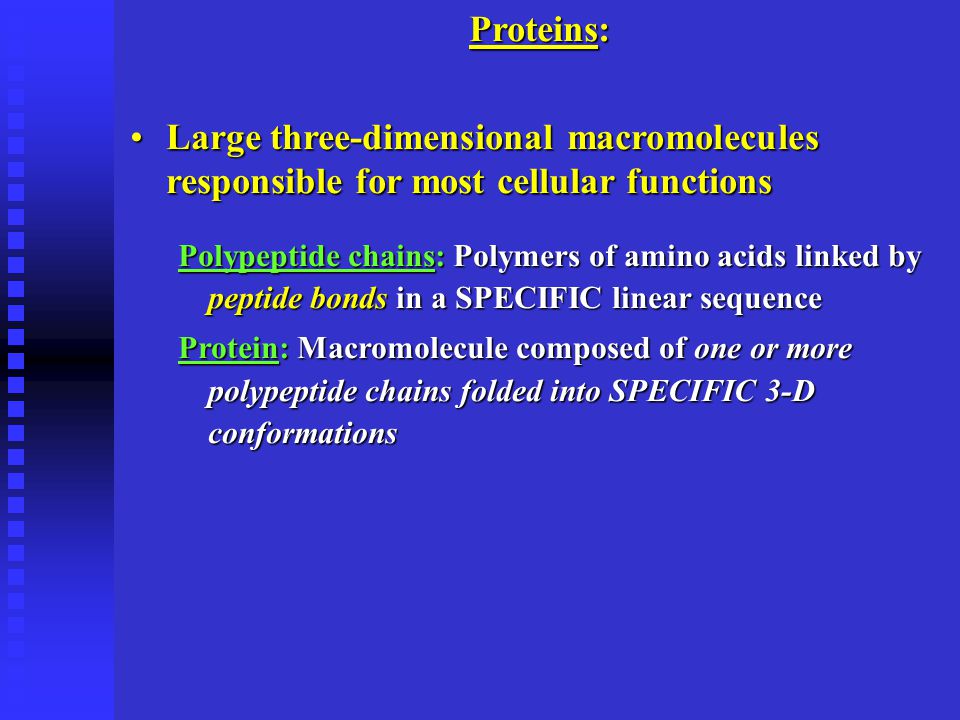 Proteins:

• Large three-dimensional macromolecules responsible for most cellular functions

Polypeptide chains: Polymers of amino acids linked by peptide bonds in a SPECIFIC linear sequence

Protein: Macromolecule composed of one or more polypeptide chains folded into SPECIFIC 3-D conformations